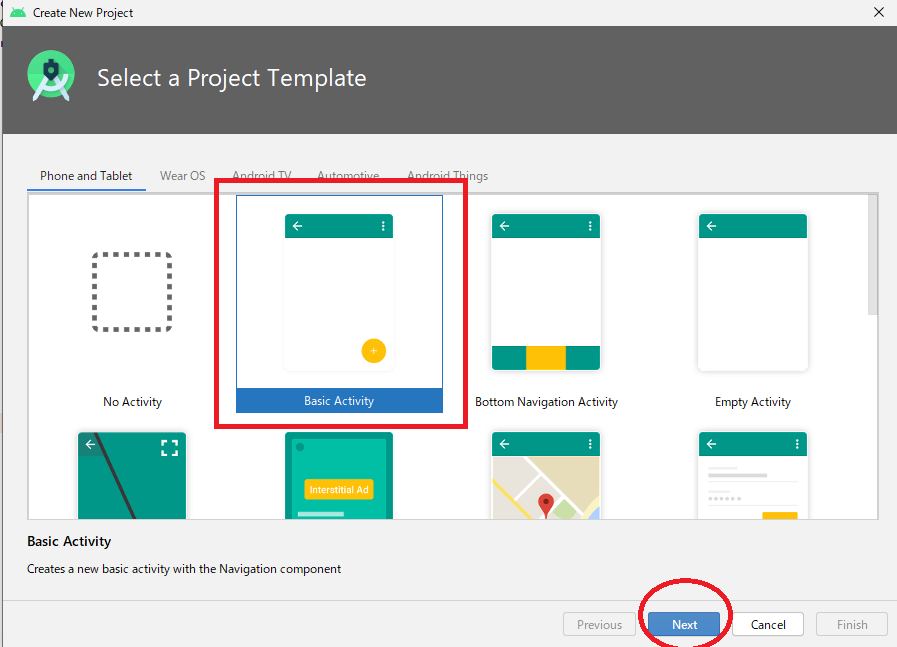 Create New Project

Select a Project Template

Phone and Tablet Wear OS Android TV Automotive Android Things

No Activity

Basic Activity

Bottom Navigation Activity

Empty Activity

Interstitial Ad

Basic Activity

Creates a new basic activity with the Navigation component

Previous Next Cancel Finish